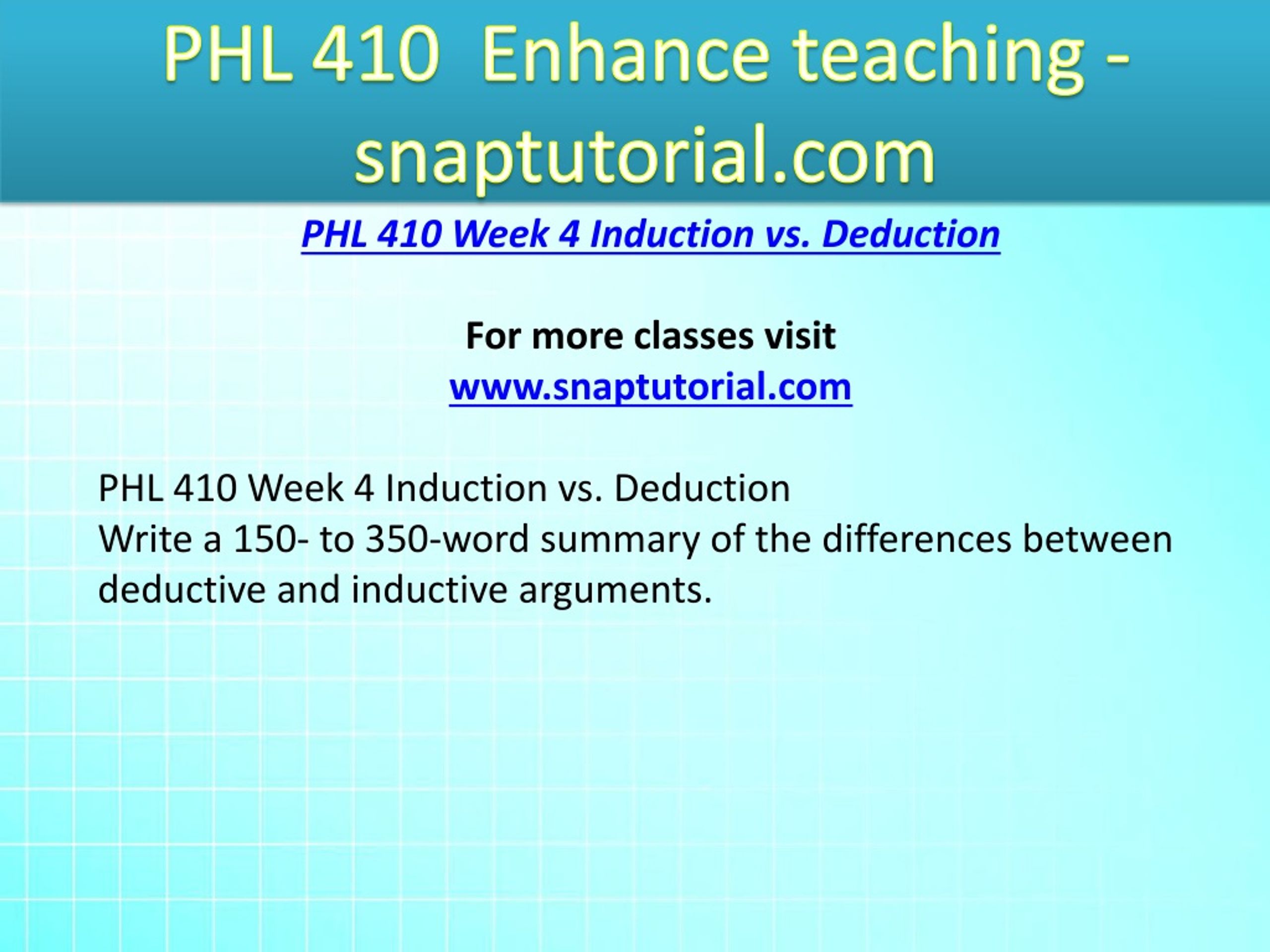 PHL 410  Enhance teaching - snaptutorial.com

PHL 410 Week 4 Induction vs. Deduction

For more classes visit
www.snaptutorial.com

PHL 410 Week 4 Induction vs. Deduction
Write a 150- to 350-word summary of the differences between deductive and inductive arguments.